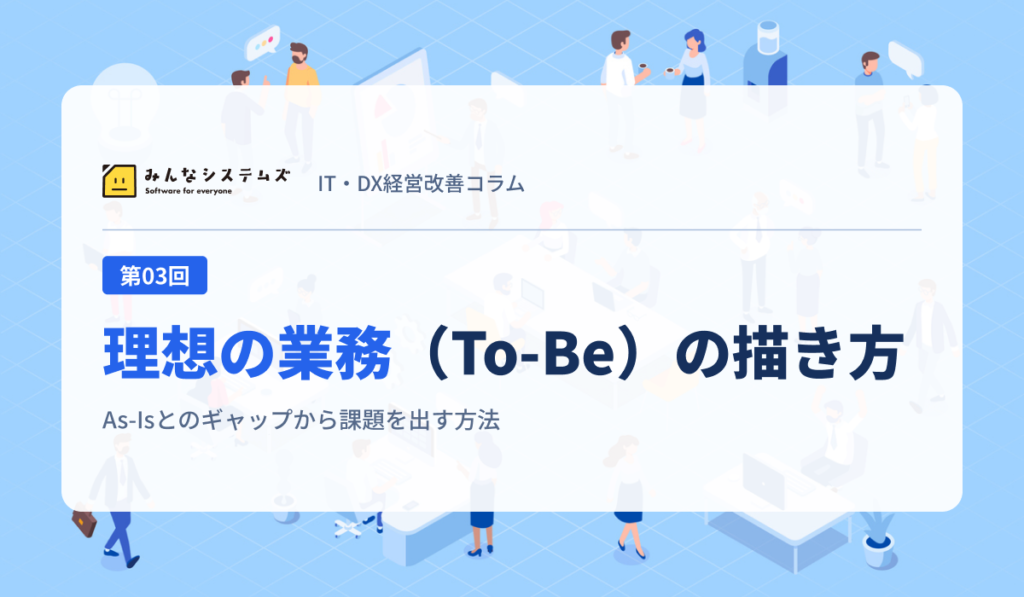 みんなシステムズ
Software for everyone

IT・DX経営改善コラム

第03回

理想の業務（To-Be）の描き方

As-Isとのギャップから課題を出す方法